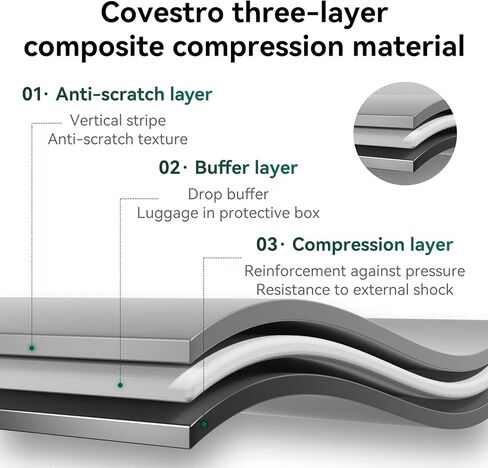 Covestro three-layer composite compression material

01· Anti-scratch layer

Vertical stripe
Anti-scratch texture

02· Buffer layer

Drop buffer
Luggage in protective box

03· Compression layer

Reinforcement against pressure
Resistance to external shock